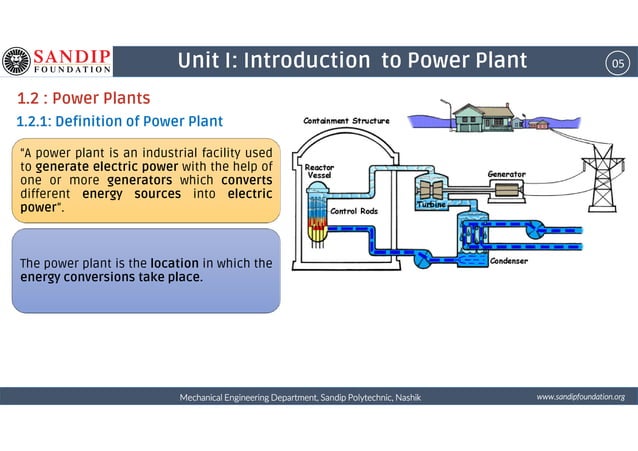 SANDIP FOUNDATION

Unit I: Introduction to Power Plant

05

1.2 : Power Plants

1.2.1: Definition of Power Plant

"A power plant is an industrial facility used to generate electric power with the help of one or more generators which converts different energy sources into electric power".

The power plant is the location in which the energy conversions take place.

Containment Structure

Reactor Vessel

Control Rods

Turbine

Generator

Condenser

Mechanical Engineering Department, Sandip Polytechnic, Nashik

www.sandipfoundation.org